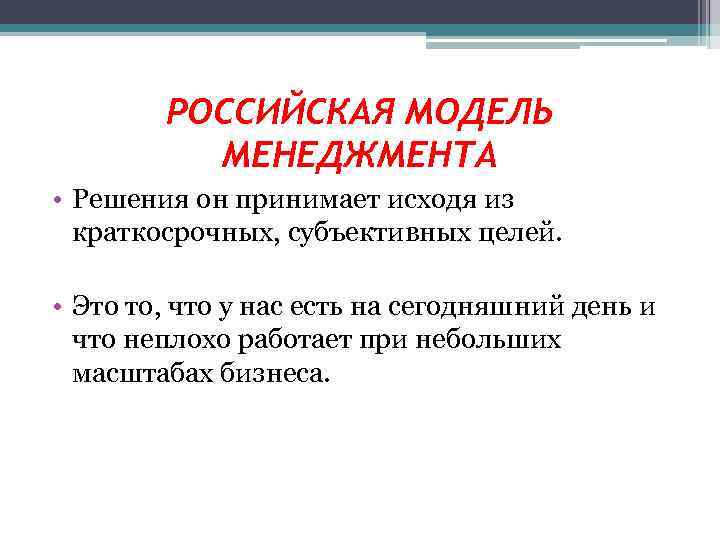 РОССИЙСКАЯ МОДЕЛЬ МЕНЕДЖМЕНТА

• Решения он принимает исходя из краткосрочных, субъективных целей.

• Это то, что у нас есть на сегодняшний день и что неплохо работает при небольших масштабах бизнеса.